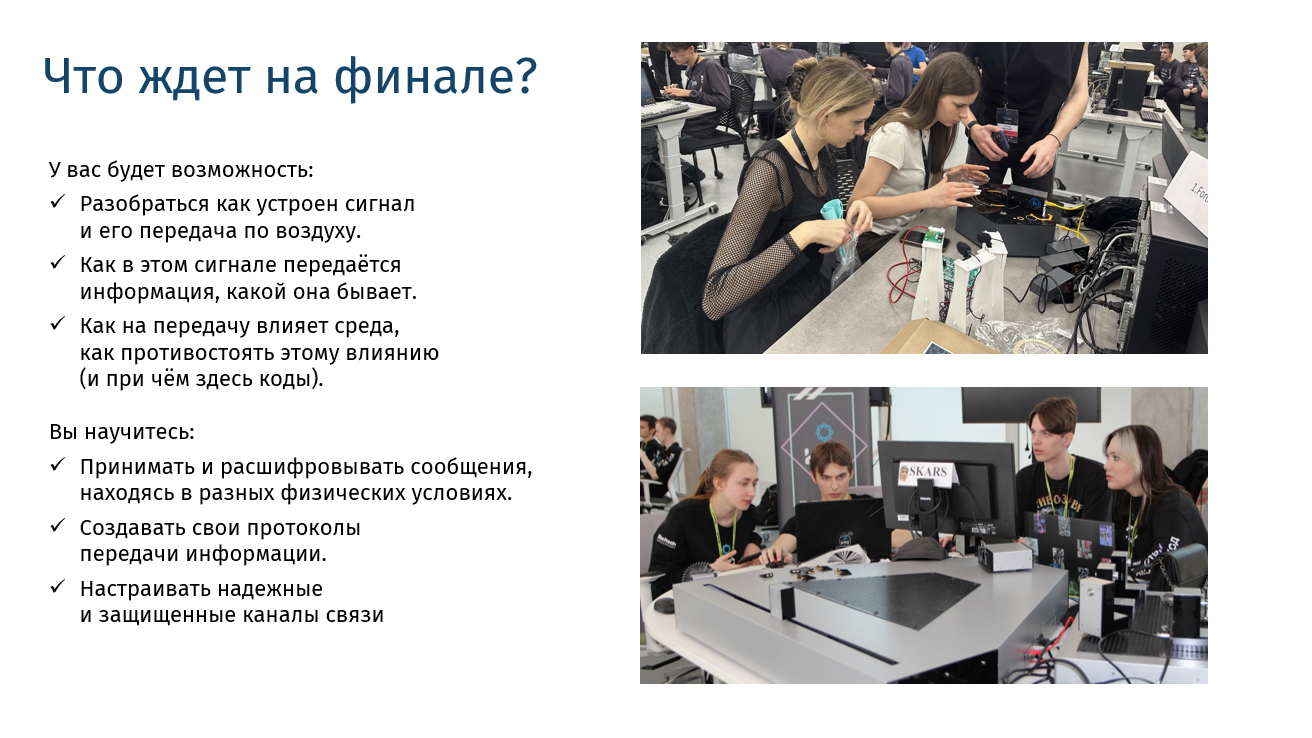 Что ждет на финале?

У вас будет возможность:

✓ Разобраться как устроен сигнал и его передача по воздуху.

✓ Как в этом сигнале передаётся информация, какой она бывает.

✓ Как на передачу влияет среда, как противостоять этому влиянию (и при чём здесь коды).

Вы научитесь:

✓ Принимать и расшифровывать сообщения, находясь в разных физических условиях.

✓ Создавать свои протоколы передачи информации.

✓ Настраивать надежные и защищенные каналы связи

SKARS